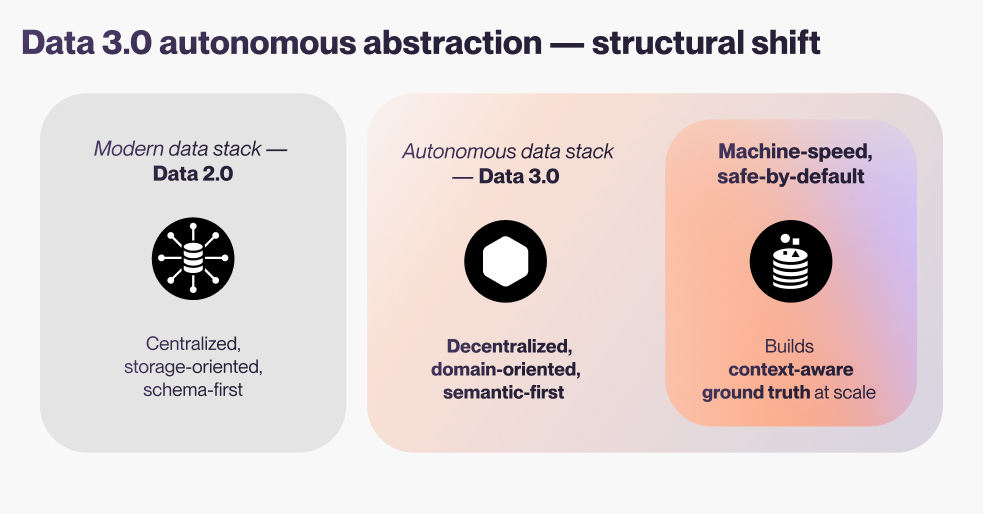 Data 3.0 autonomous abstraction — structural shift

Modern data stack — Data 2.0

Centralized, storage-oriented, schema-first

Autonomous data stack — Data 3.0

Decentralized, domain-oriented, semantic-first

Machine-speed, safe-by-default

Builds context-aware ground truth at scale